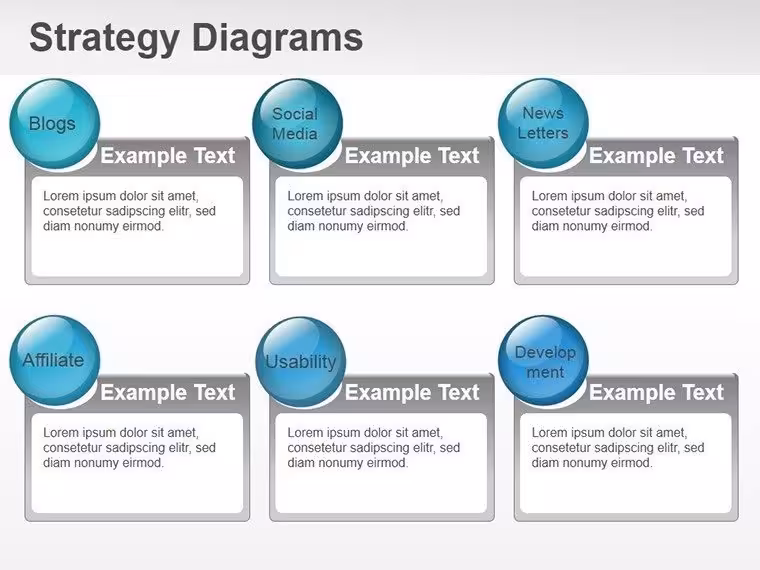 Strategy Diagrams

Blogs

Example Text

Lorem ipsum dolor sit amet, consetetur sadipscing elitr, sed diam nonumy eirmod.

Social Media

Example Text

Lorem ipsum dolor sit amet, consetetur sadipscing elitr, sed diam nonumy eirmod.

News Letters

Example Text

Lorem ipsum dolor sit amet, consetetur sadipscing elitr, sed diam nonumy eirmod.

Affiliate

Example Text

Lorem ipsum dolor sit amet, consetetur sadipscing elitr, sed diam nonumy eirmod.

Usability

Example Text

Lorem ipsum dolor sit amet, consetetur sadipscing elitr, sed diam nonumy eirmod.

Develop ment

Example Text

Lorem ipsum dolor sit amet, consetetur sadipscing elitr, sed diam nonumy eirmod.